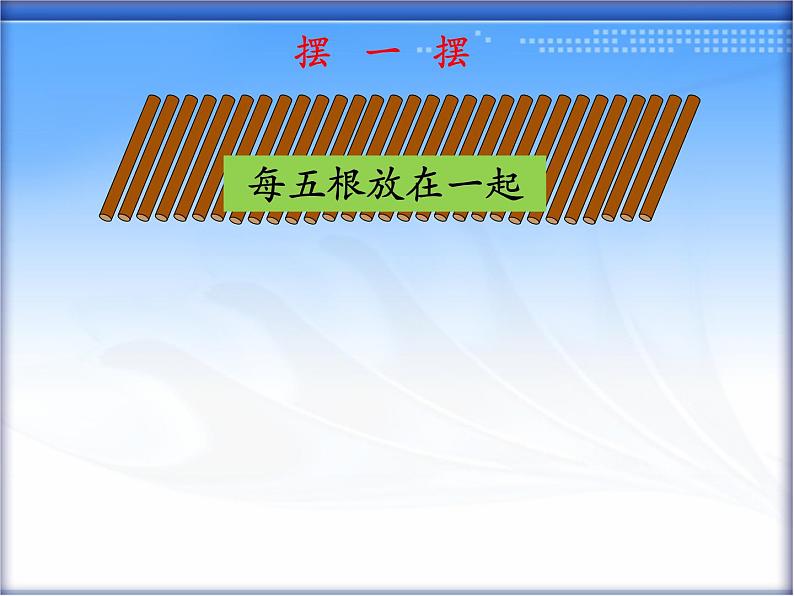 摆 一 摆

每五根放在一起